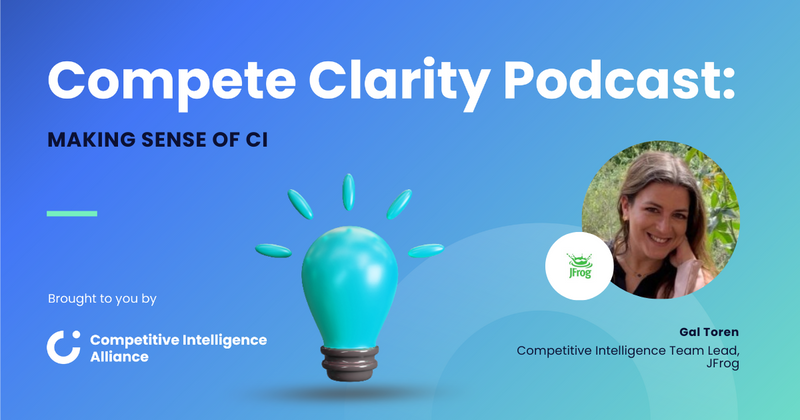 Compete Clarity Podcast:

MAKING SENSE OF CI

Brought to you by

Competitive Intelligence Alliance

JFrog

Gal Toren

Competitive Intelligence Team Lead, JFrog